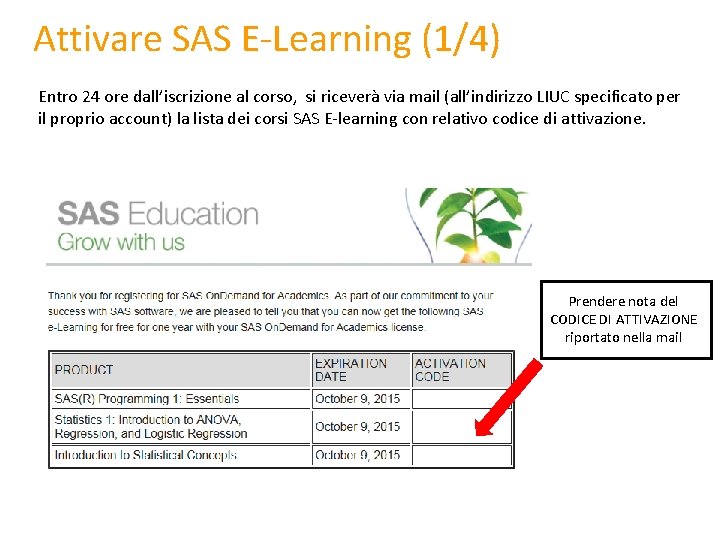 Attivare SAS E-Learning (1/4)

Entro 24 ore dall'iscrizione al corso, si riceverà via mail (all'indirizzo LIUC specificato per il proprio account) la lista dei corsi SAS E-learning con relativo codice di attivazione.

SAS Education
Grow with us

Thank you for registering for SAS OnDemand for Academics. As part of our commitment to your success with SAS software, we are pleased to tell you that you can now get the following SAS e-Learning for free for one year with your SAS OnDemand for Academics license.

| PRODUCT | EXPIRATION DATE | ACTIVATION CODE |
|---|---|---|
| SAS(R) Programming 1: Essentials | October 9, 2015 | |
| Statistics 1: Introduction to ANOVA, Regression, and Logistic Regression | October 9, 2015 | |
| Introduction to Statistical Concepts | October 9, 2015 | |

Prendere nota del CODICE DI ATTIVAZIONE riportato nella mail